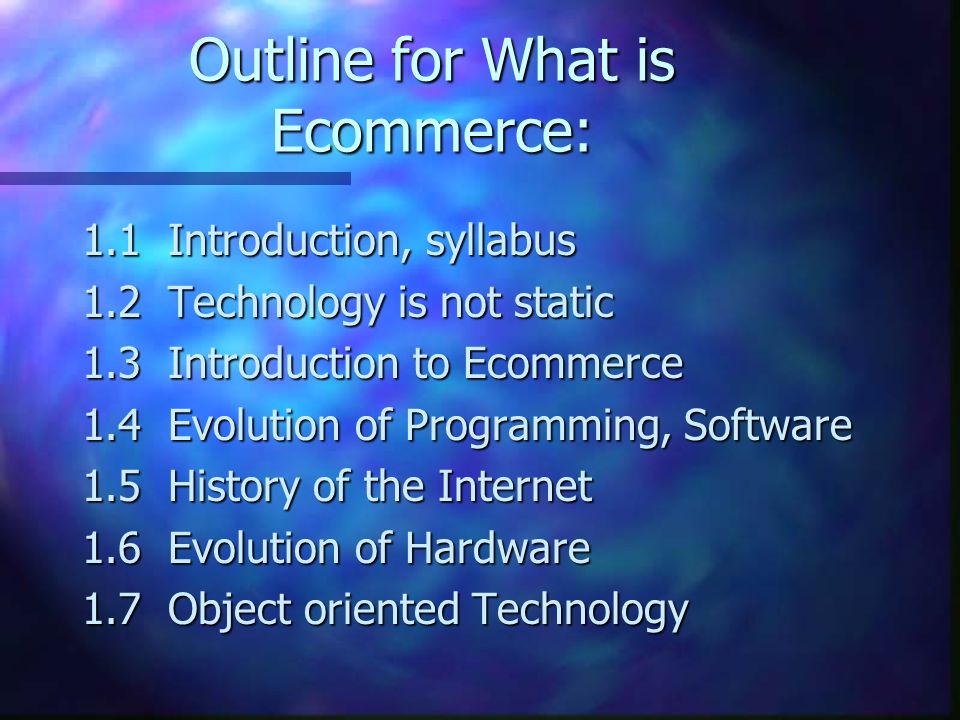 Outline for What is Ecommerce:

1.1 Introduction, syllabus
1.2 Technology is not static
1.3 Introduction to Ecommerce
1.4 Evolution of Programming, Software
1.5 History of the Internet
1.6 Evolution of Hardware
1.7 Object oriented Technology